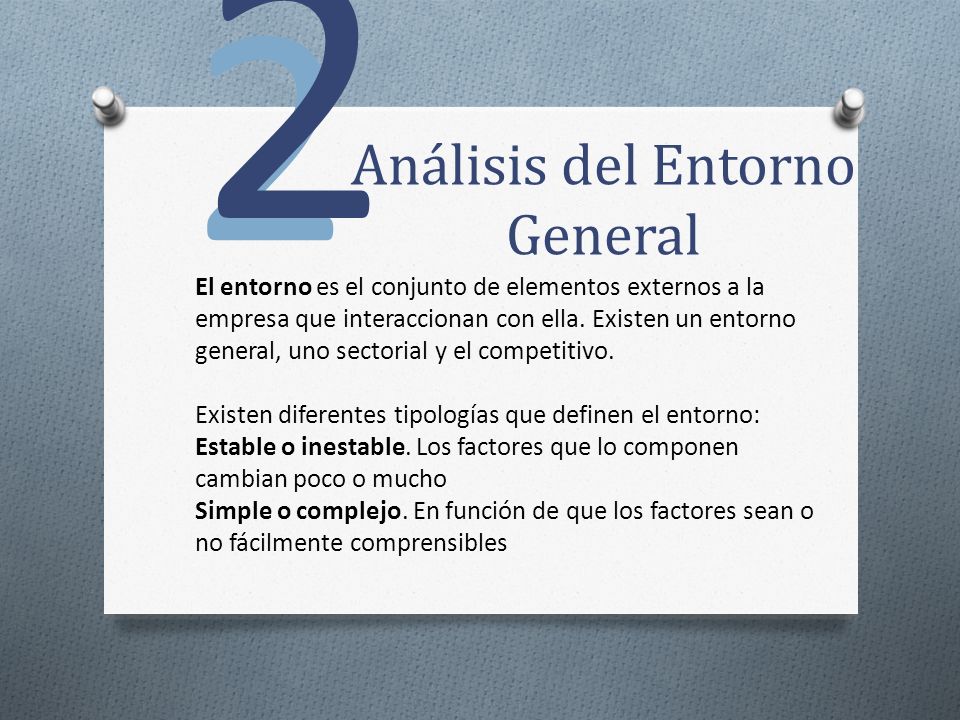 2

Análisis del Entorno General

El entorno es el conjunto de elementos externos a la empresa que interaccionan con ella. Existen un entorno general, uno sectorial y el competitivo.

Existen diferentes tipologías que definen el entorno:
Estable o inestable. Los factores que lo componen cambian poco o mucho
Simple o complejo. En función de que los factores sean o no fácilmente comprensibles